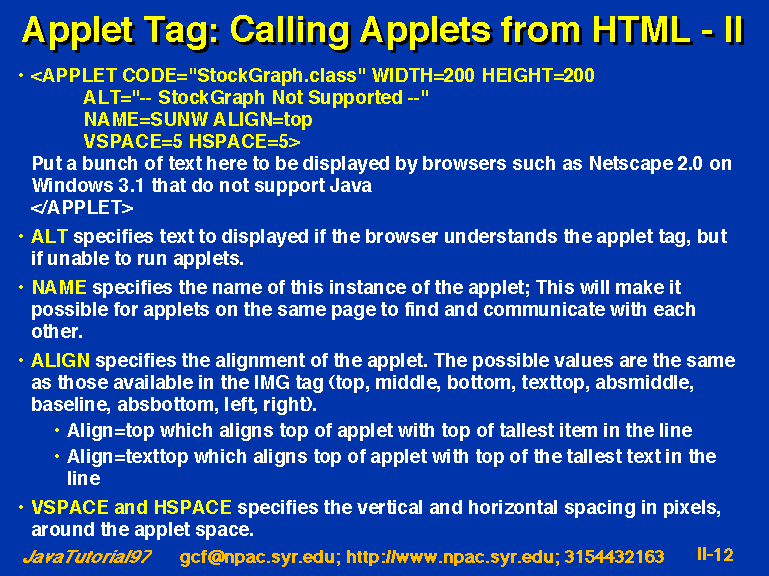 Applet Tag: Calling Applets from HTML - II

• <APPLET CODE="StockGraph.class" WIDTH=200 HEIGHT=200
ALT="-- StockGraph Not Supported --"
NAME=SUNW ALIGN=top
VSPACE=5 HSPACE=5>
Put a bunch of text here to be displayed by browsers such as Netscape 2.0 on Windows 3.1 that do not support Java
</APPLET>

• ALT specifies text to displayed if the browser understands the applet tag, but if unable to run applets.

• NAME specifies the name of this instance of the applet; This will make it possible for applets on the same page to find and communicate with each other.

• ALIGN specifies the alignment of the applet. The possible values are the same as those available in the IMG tag (top, middle, bottom, texttop, absmiddle, baseline, absbottom, left, right).

• Align=top which aligns top of applet with top of tallest item in the line

• Align=texttop which aligns top of applet with top of the tallest text in the line

• VSPACE and HSPACE specifies the vertical and horizontal spacing in pixels, around the applet space.

JavaTutorial97 gcf@npac.syr.edu; http://www.npac.syr.edu; 3154432163 II-12